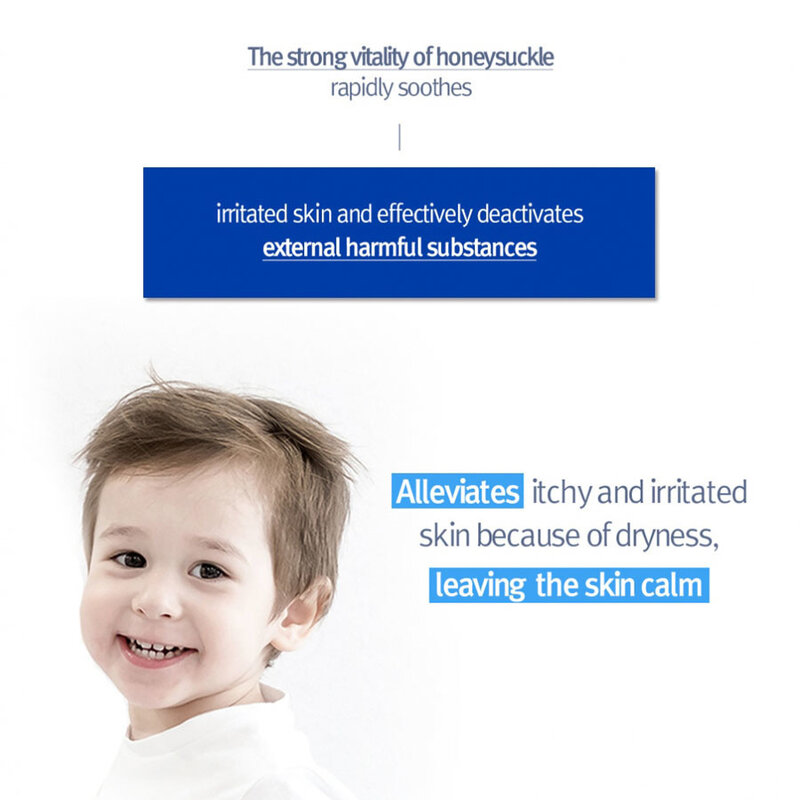 The strong vitality of honeysuckle
rapidly soothes

irritated skin and effectively deactivates
external harmful substances

Alleviates itchy and irritated skin because of dryness, leaving the skin calm